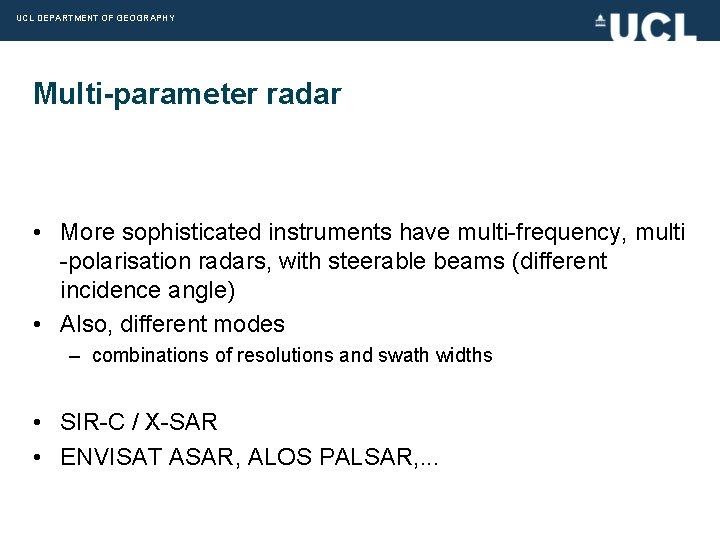 UCL DEPARTMENT OF GEOGRAPHY

UCL

Multi-parameter radar

• More sophisticated instruments have multi-frequency, multi -polarisation radars, with steerable beams (different incidence angle)
• Also, different modes
– combinations of resolutions and swath widths

• SIR-C / X-SAR
• ENVISAT ASAR, ALOS PALSAR,...